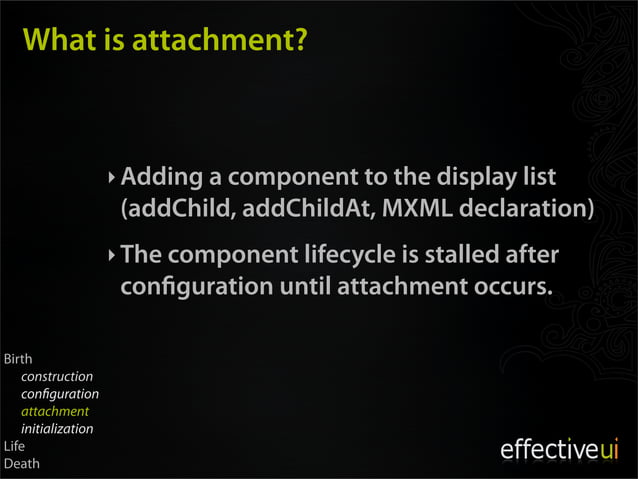 What is attachment?

‣ Adding a component to the display list (addChild, addChildAt, MXML declaration)

‣ The component lifecycle is stalled after configuration until attachment occurs.

Birth
construction
configuration
attachment
initialization
Life
Death

effectiveui